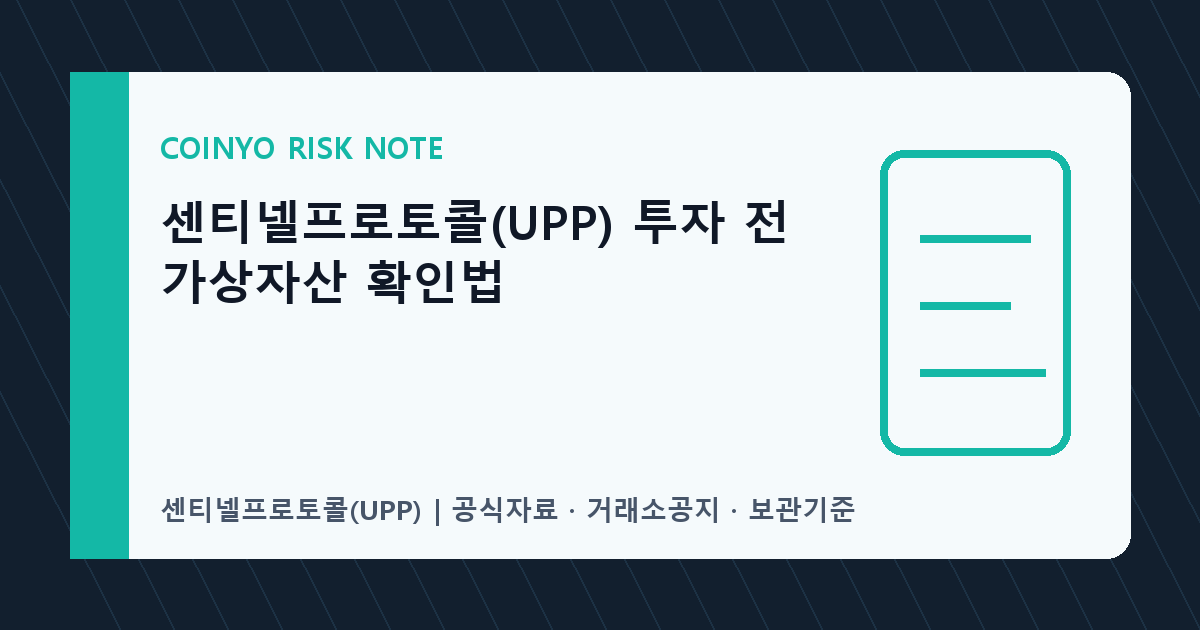 COINYO RISK NOTE

센티넬프로토콜(UPP) 투자 전 가상자산 확인법

센티넬프로토콜(UPP) | 공식자료 · 거래소공지 · 보관기준